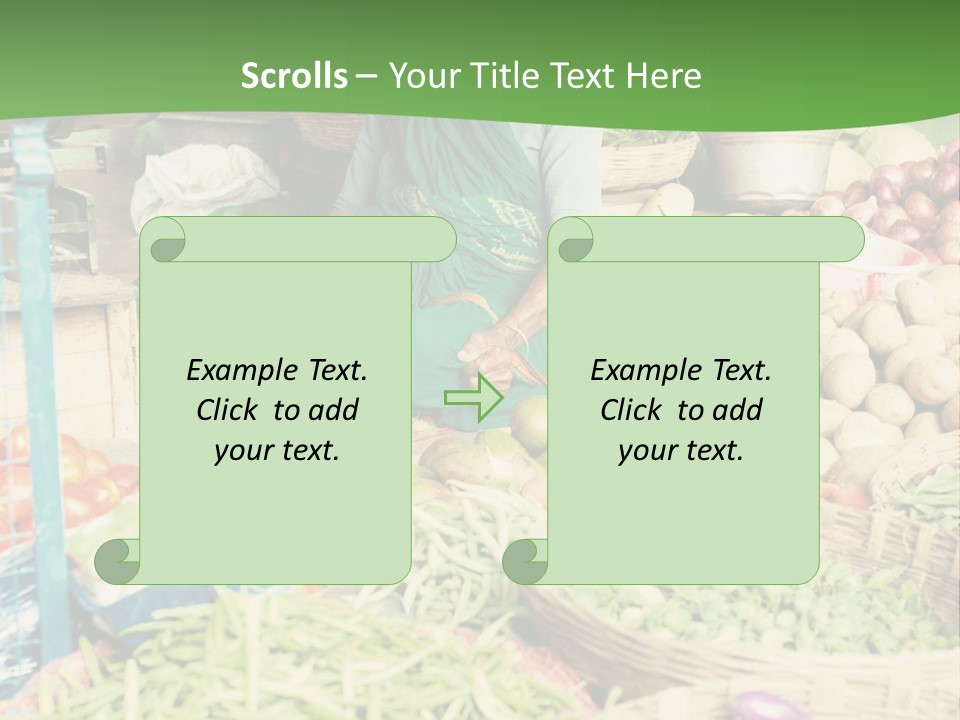 Scrolls – Your Title Text Here

Example Text. Click to add your text.

Example Text. Click to add your text.